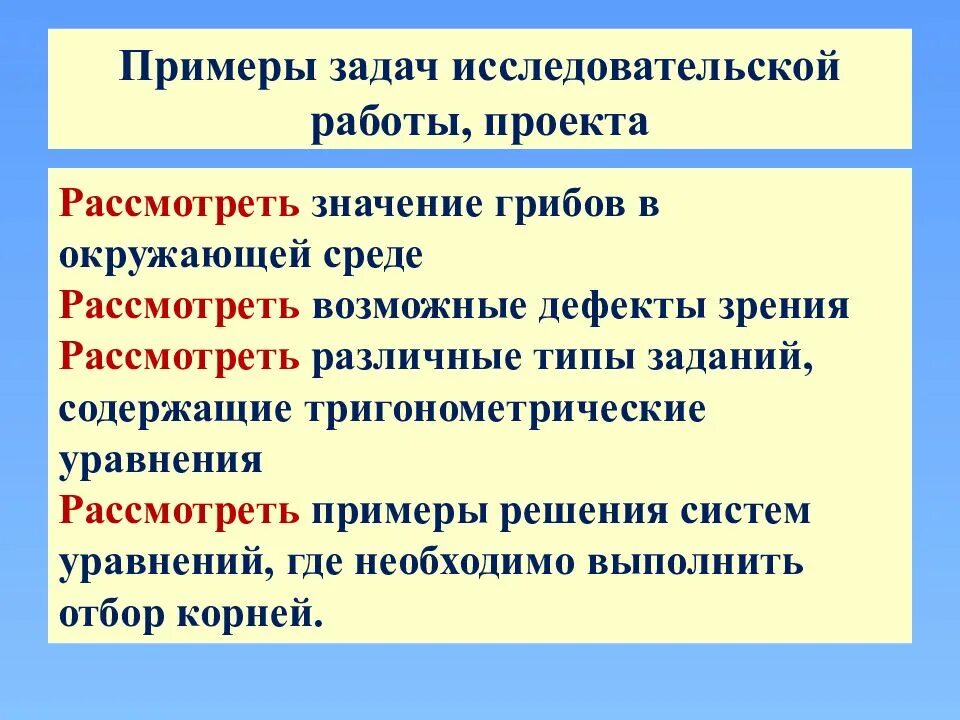 Примеры задач исследовательской работы, проекта

Рассмотреть значение грибов в окружающей среде
Рассмотреть возможные дефекты зрения
Рассмотреть различные типы заданий, содержащие тригонометрические уравнения
Рассмотреть примеры решения систем уравнений, где необходимо выполнить отбор корней.